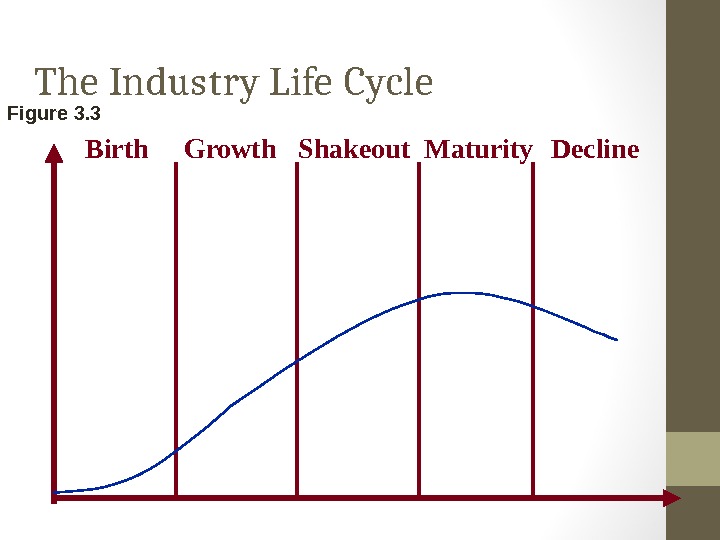 The Industry Life Cycle

Figure 3.3

Birth Growth Shakeout Maturity Decline